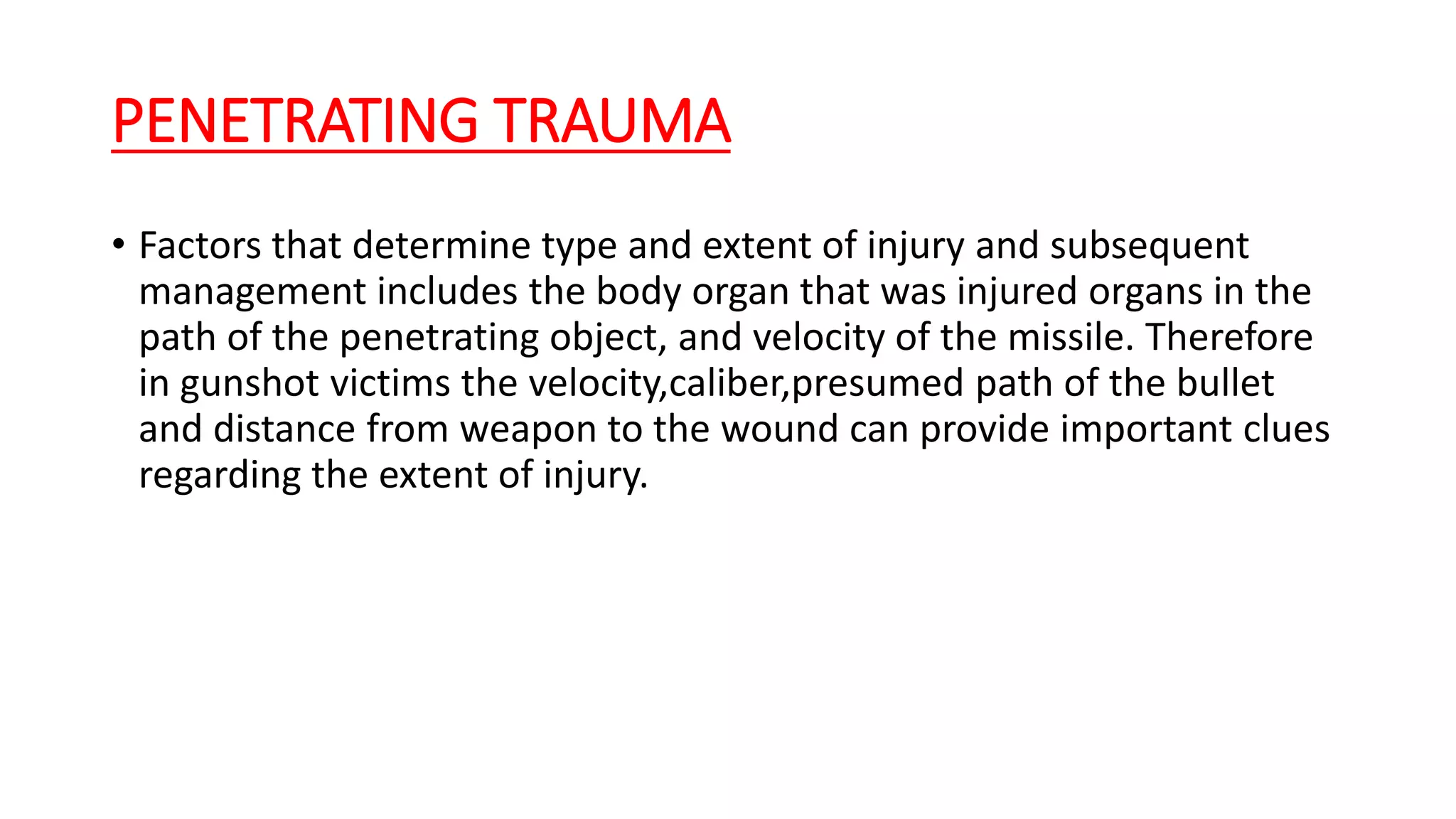 PENETRATING TRAUMA

• Factors that determine type and extent of injury and subsequent management includes the body organ that was injured organs in the path of the penetrating object, and velocity of the missile. Therefore in gunshot victims the velocity,caliber,presumed path of the bullet and distance from weapon to the wound can provide important clues regarding the extent of injury.